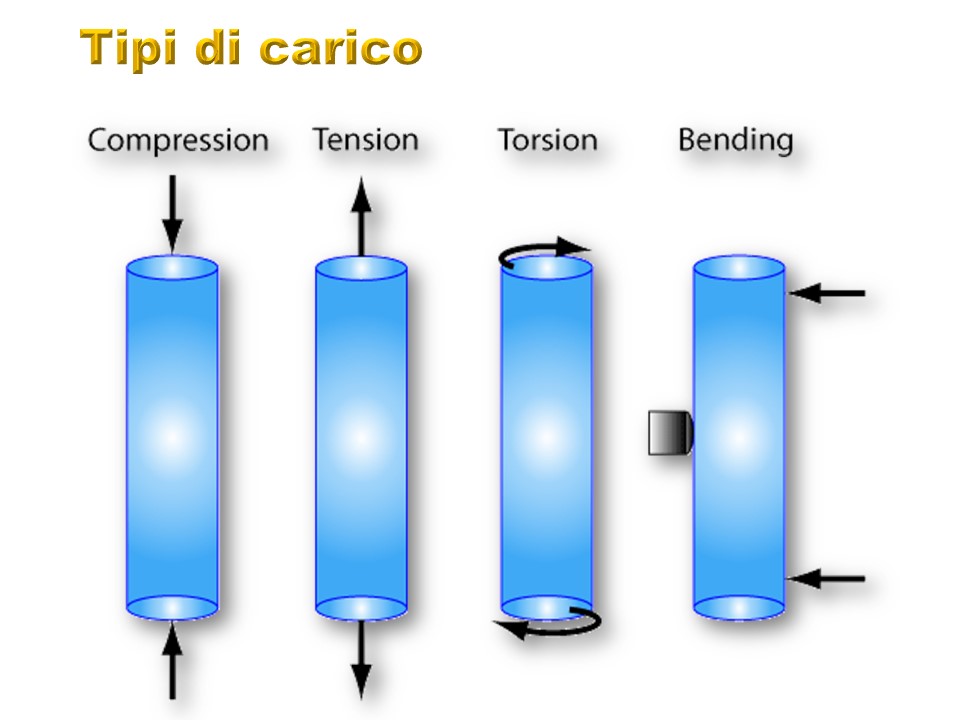 Tipi di carico

Compression

Tension

Torsion

Bending